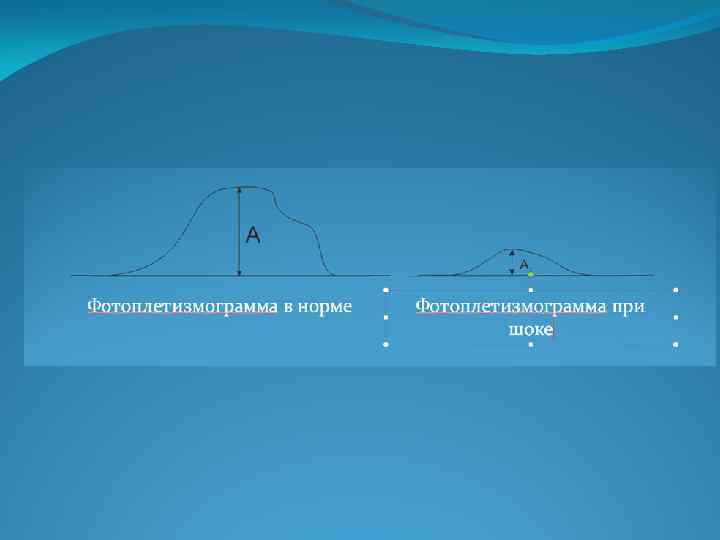 A

A

Фотоплетизмограмма в норме

Фотоплетизмограмма при шоке